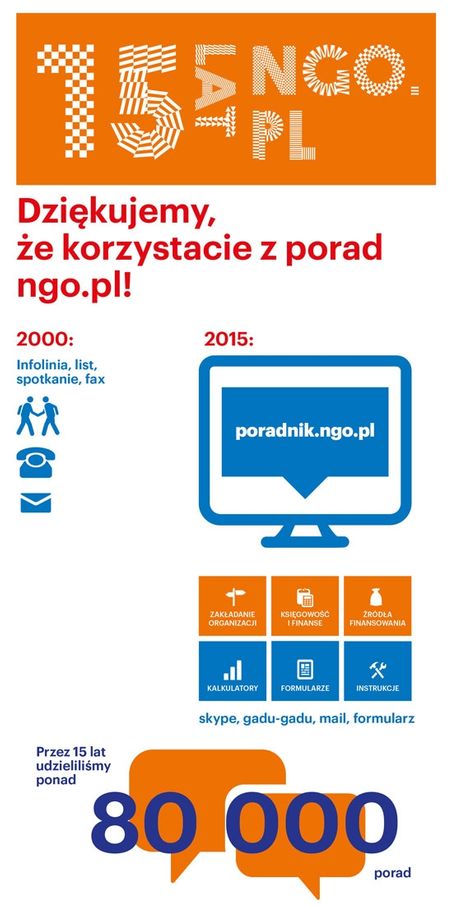 15 LAT NGO.PL

Dziękujemy, że korzystacie z porad ngo.pl!

2000:

Infolinia, list, spotkanie, fax

2015:

poradnik.ngo.pl

ZAKŁADANIE ORGANIZACJI

KSIĘGOWOŚĆ I FINANSE

ŹRÓDŁA FINANSOWANIA

KALKULATORY

FORMULARZE

INSTRUKCJE

skype, gadu-gadu, mail, formularz

Przez 15 lat udzieliliśmy ponad

80 000

porad